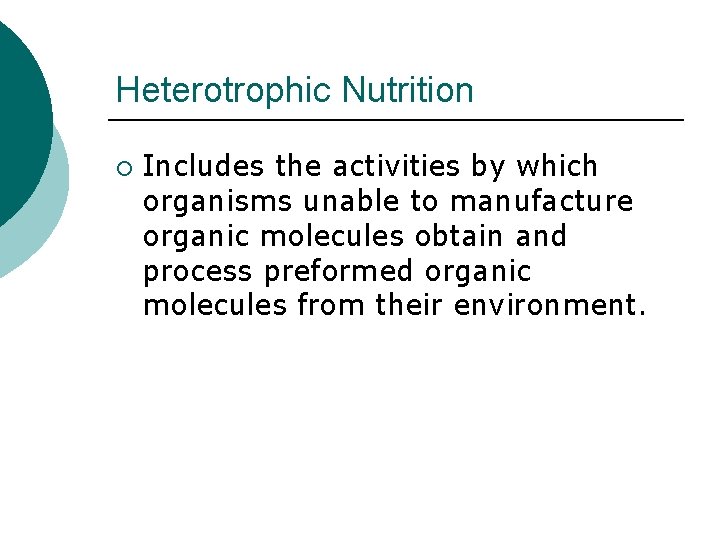 Heterotrophic Nutrition

○ Includes the activities by which organisms unable to manufacture organic molecules obtain and process preformed organic molecules from their environment.